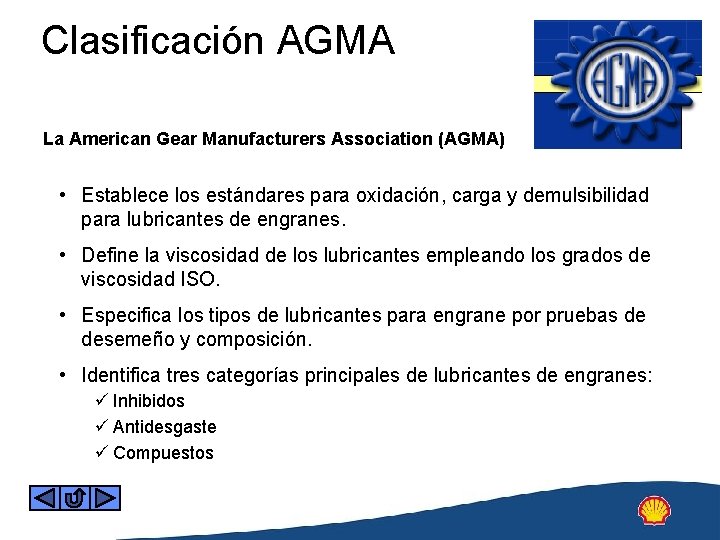 Clasificación AGMA

AGMA

La American Gear Manufacturers Association (AGMA)

• Establece los estándares para oxidación, carga y demulsibilidad para lubricantes de engranes.

• Define la viscosidad de los lubricantes empleando los grados de viscosidad ISO.

• Especifica los tipos de lubricantes para engrane por pruebas de desemeño y composición.

• Identifica tres categorías principales de lubricantes de engranes:
✓ Inhibidos
✓ Antidesgaste
✓ Compuestos